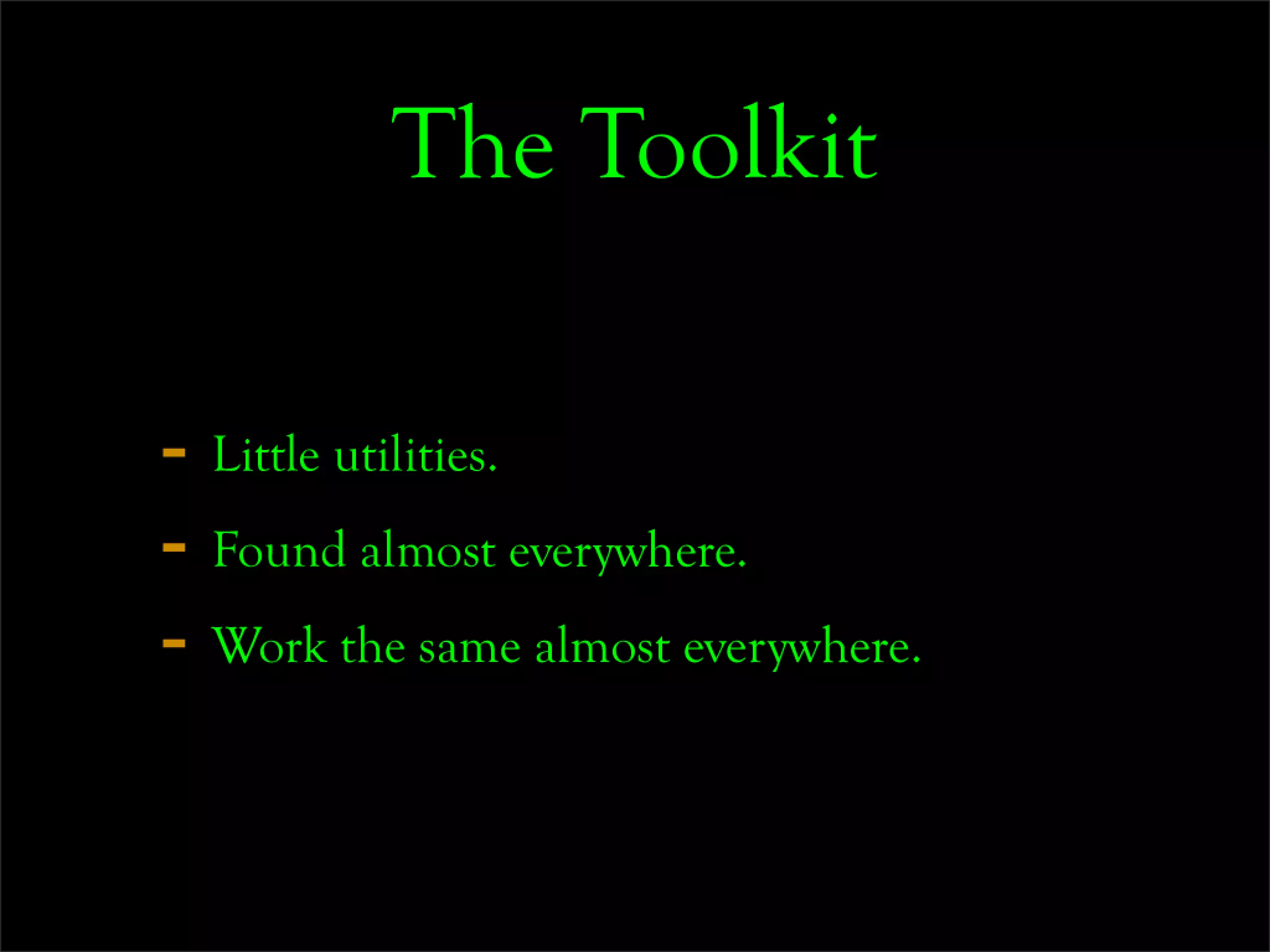 The Toolkit

- Little utilities.
- Found almost everywhere.
- Work the same almost everywhere.